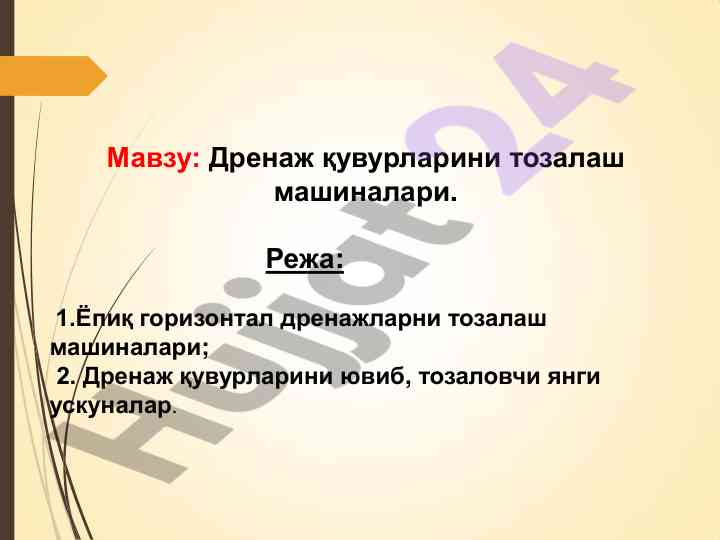 Мавзу: Дренаж қувурларини тозалаш машиналари.

Режа:

1.Ёпиқ горизонтал дренажларни тозалаш машиналари;
2. Дренаж қувурларини ювиб, тозаловчи янги ускуналар.

Hujjat24